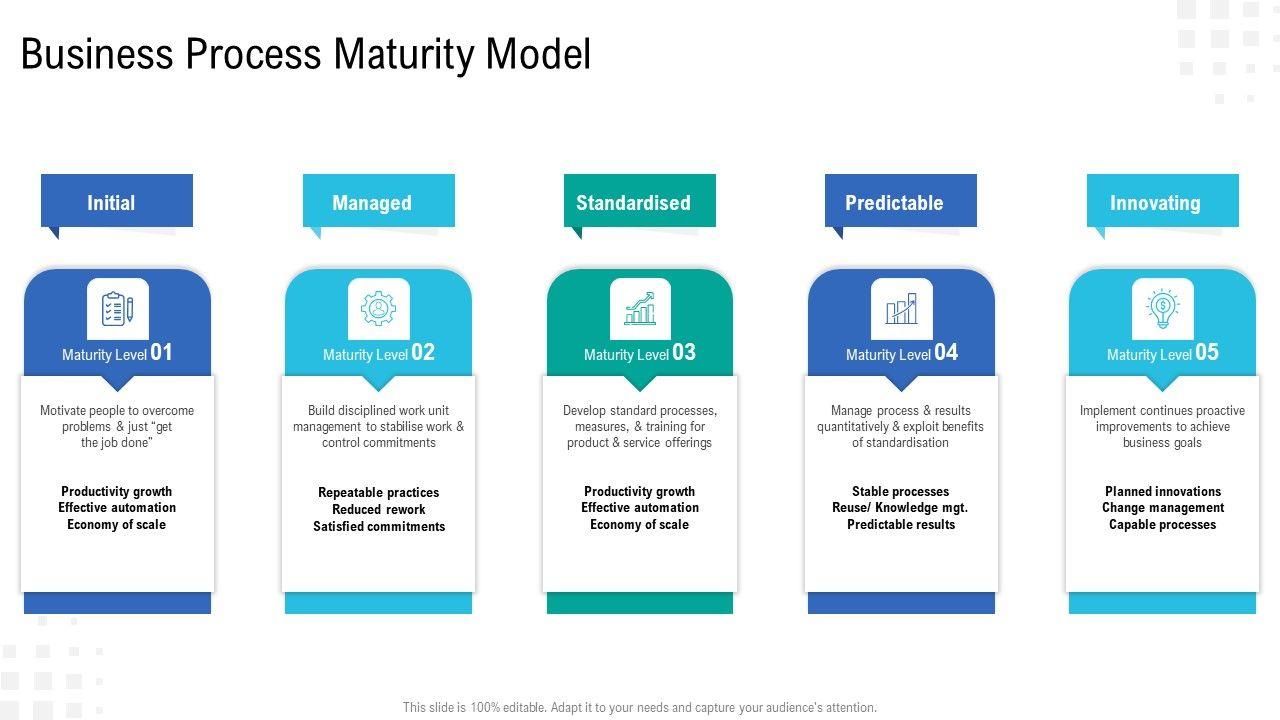 Business Process Maturity Model

Initial

Maturity Level 01

Motivate people to overcome problems & just “get the job done”

Productivity growth
Effective automation
Economy of scale

Managed

Maturity Level 02

Build disciplined work unit management to stabilise work & control commitments

Repeatable practices
Reduced rework
Satisfied commitments

Standardised

Maturity Level 03

Develop standard processes, measures, & training for product & service offerings

Productivity growth
Effective automation
Economy of scale

Predictable

Maturity Level 04

Manage process & results quantitatively & exploit benefits of standardisation

Stable processes
Reuse/ Knowledge mgt.
Predictable results

Innovating

Maturity Level 05

Implement continues proactive improvements to achieve business goals

Planned innovations
Change management
Capable processes

This slide is 100% editable. Adapt it to your needs and capture your audience's attention.